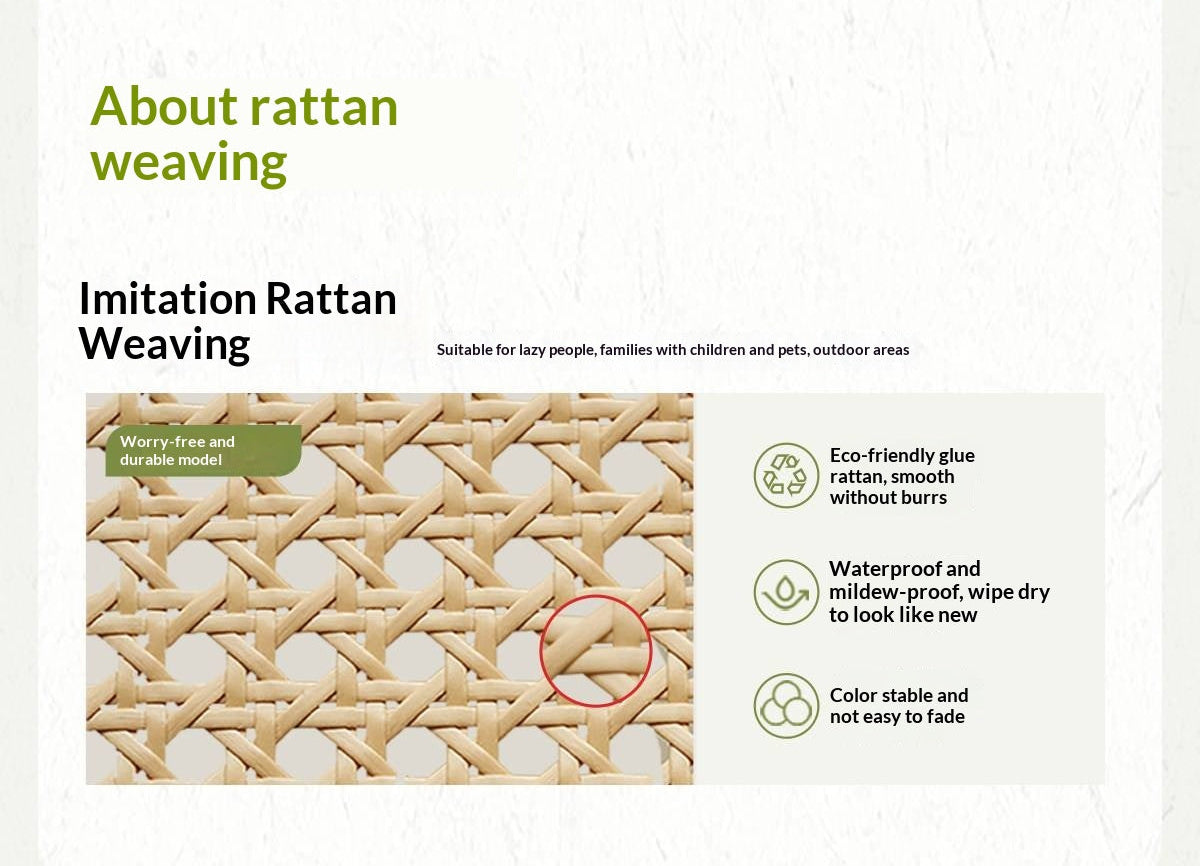 About rattan weaving

Imitation Rattan Weaving

Suitable for lazy people, families with children and pets, outdoor areas

Worry-free and durable model

Eco-friendly glue rattan, smooth without burrs

Waterproof and mildew-proof, wipe dry to look like new

Color stable and not easy to fade